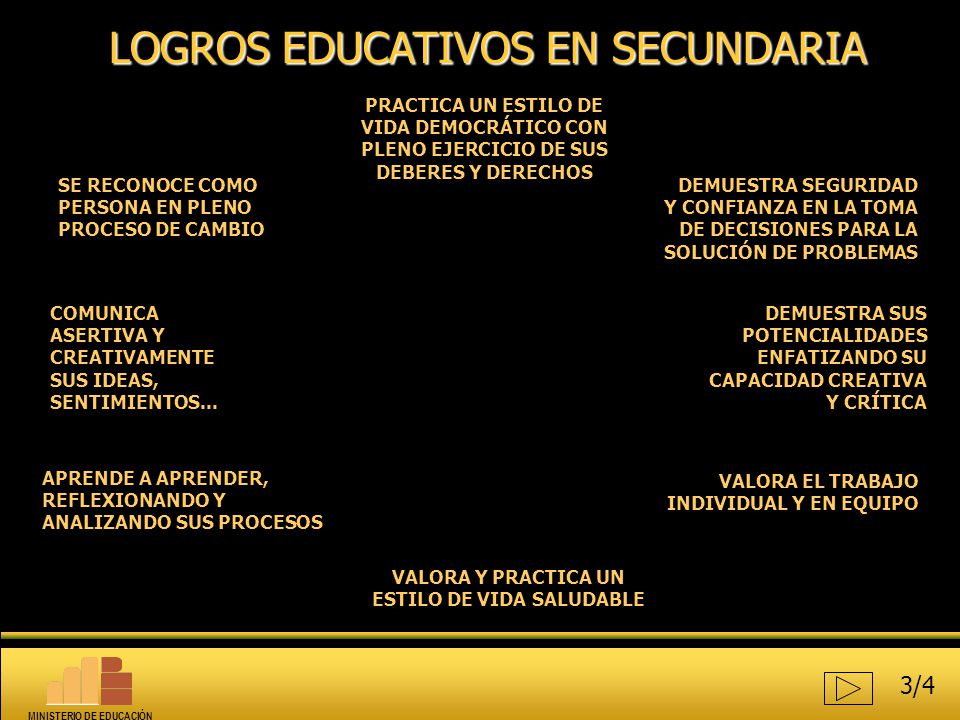 LOGROS EDUCATIVOS EN SECUNDARIA

PRACTICA UN ESTILO DE VIDA DEMOCRÁTICO CON PLENO EJERCICIO DE SUS DEBERES Y DERECHOS

SE RECONOCE COMO PERSONA EN PLENO PROCESO DE CAMBIO

DEMUESTRA SEGURIDAD Y CONFIANZA EN LA TOMA DE DECISIONES PARA LA SOLUCIÓN DE PROBLEMAS

COMUNICA ASERTIVA Y CREATIVAMENTE SUS IDEAS, SENTIMIENTOS...

DEMUESTRA SUS POTENCIALIDADES ENFATIZANDO SU CAPACIDAD CREATIVA Y CRÍTICA

APRENDE A APRENDER, REFLEXIONANDO Y ANALIZANDO SUS PROCESOS

VALORA EL TRABAJO INDIVIDUAL Y EN EQUIPO

VALORA Y PRACTICA UN ESTILO DE VIDA SALUDABLE

MINISTERIO DE EDUCACIÓN

3/4